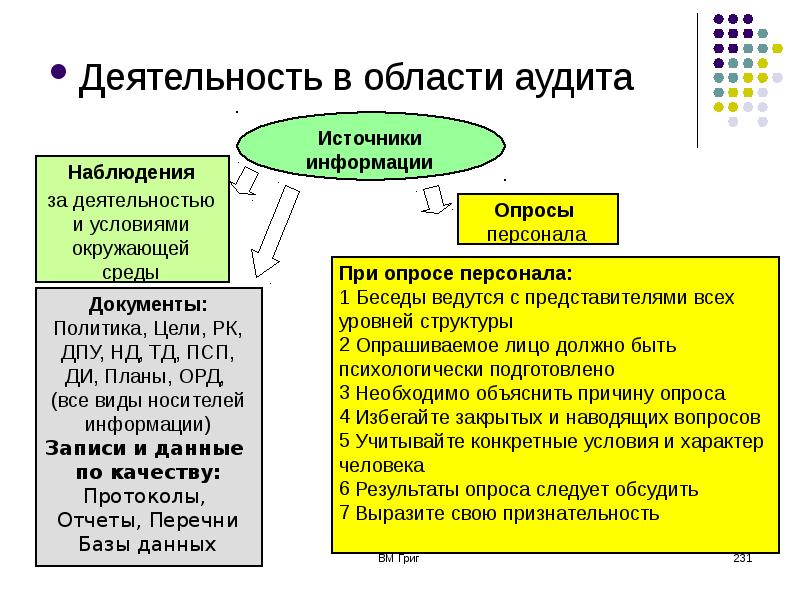 Деятельность в области аудита

Источники информации

Наблюдения
за деятельностью и условиями окружающей среды

Опросы
персонала

Документы:
Политика, Цели, РК, ДПУ, НД, ТД, ПСП, ДИ, Планы, ОРД,
(все виды носителей информации)
Записи и данные по качеству:
Протоколы, Отчеты, Перечни Базы данных

При опросе персонала:
1 Беседы ведутся с представителями всех уровней структуры
2 Опрашиваемое лицо должно быть психологически подготовлено
3 Необходимо объяснить причину опроса
4 Избегайте закрытых и наводящих вопросов
5 Учитывайте конкретные условия и характер человека
6 Результаты опроса следует обсудить
7 Выразите свою признательность

ВМ Григ

231